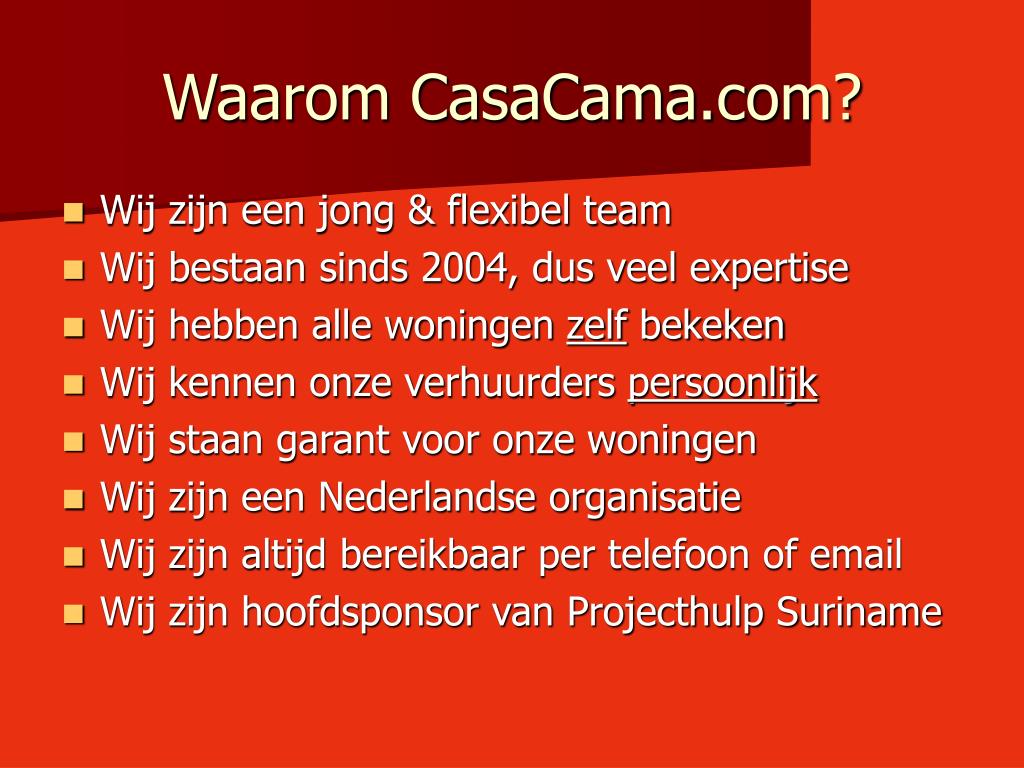 Waarom CasaCama.com?

- Wij zijn een jong & flexibel team
- Wij bestaan sinds 2004, dus veel expertise
- Wij hebben alle woningen zelf bekeken
- Wij kennen onze verhuurders persoonlijk
- Wij staan garant voor onze woningen
- Wij zijn een Nederlandse organisatie
- Wij zijn altijd bereikbaar per telefoon of email
- Wij zijn hoofdsponsor van Projecthulp Suriname